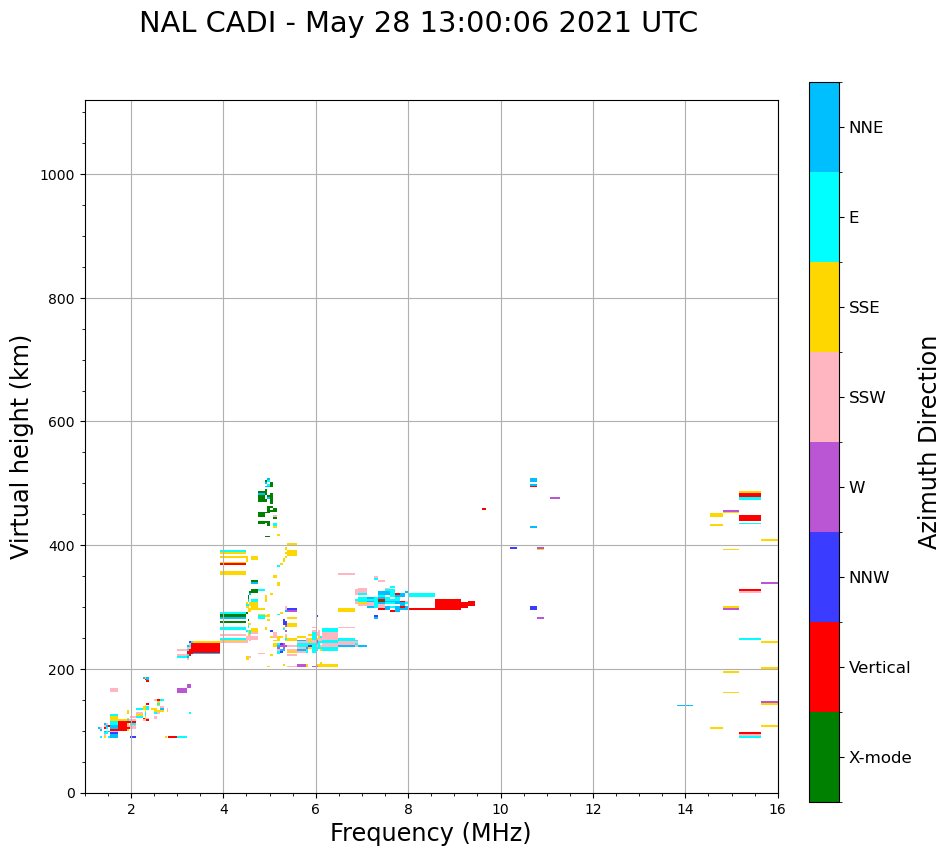 NAL CADI - May 28 13:00:06 2021 UTC

Virtual height (km)

1000
800
600
400
200
0

2
4
6
8
10
12
14
16

Frequency (MHz)

NNE
E
SSE
SSW
W
NNW
Vertical
X-mode

Azimuth Direction